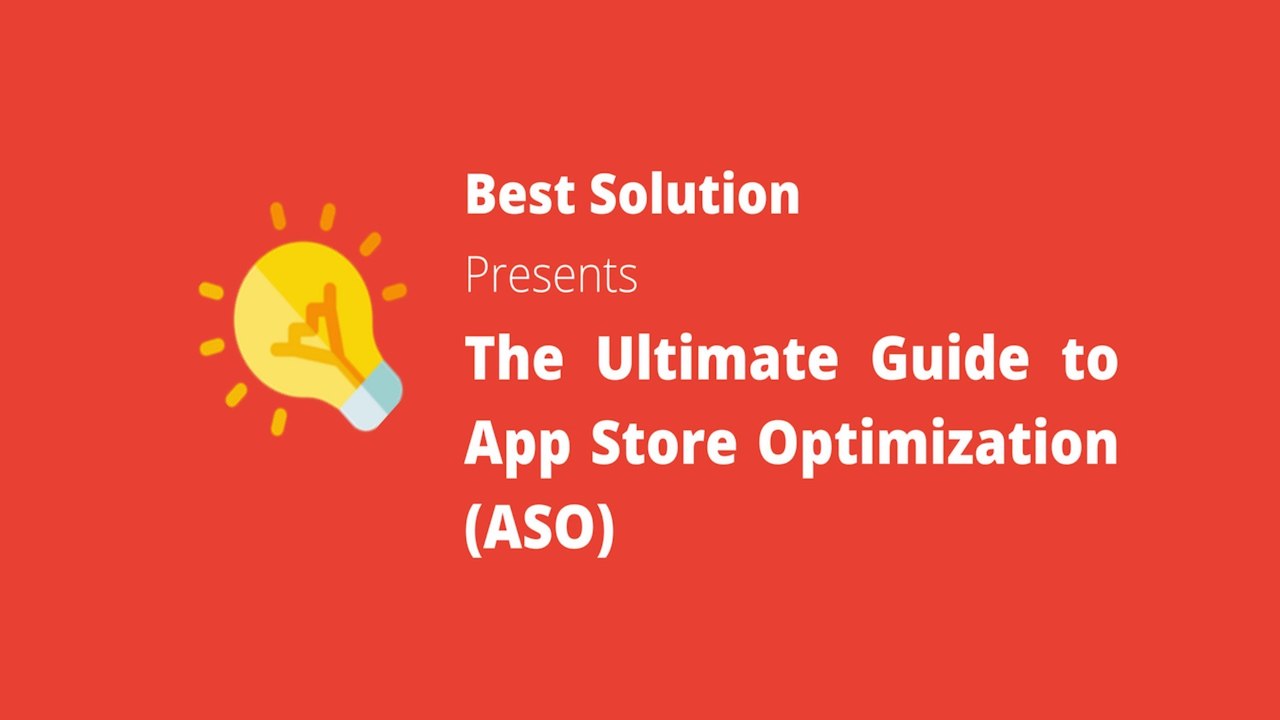 Best Solution

Presents

The Ultimate Guide to App Store Optimization (ASO)